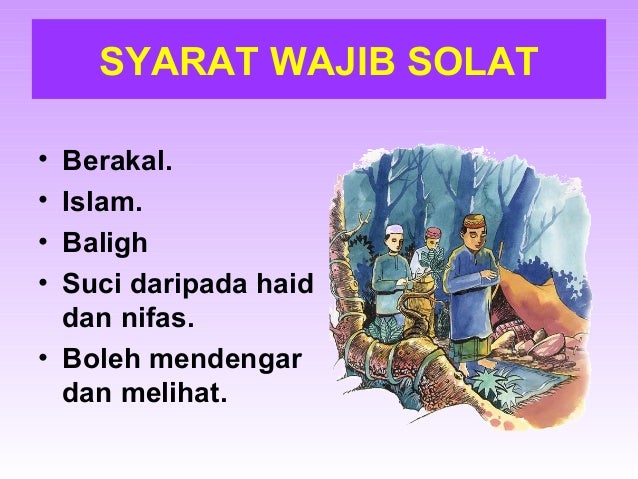 SYARAT WAJIB SOLAT

• Berakal.
• Islam.
• Baligh
• Suci daripada haid dan nifas.
• Boleh mendengar dan melihat.